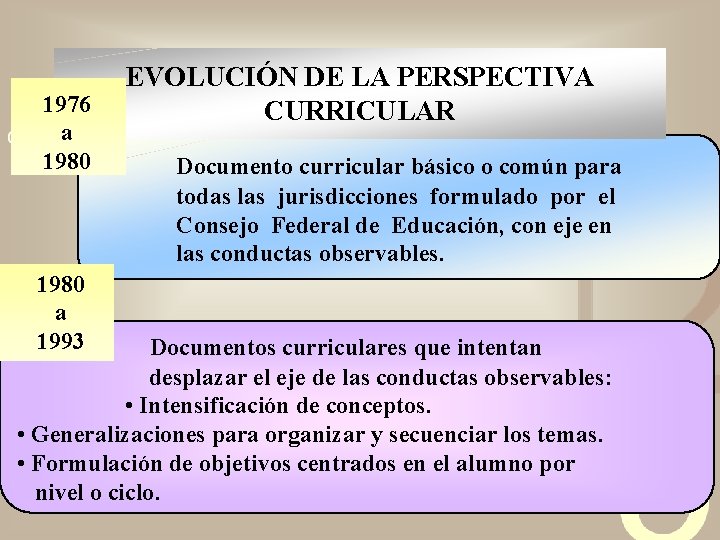 EVOLUCIÓN DE LA PERSPECTIVA CURRICULAR

1976
a
1980

Documento curricular básico o común para todas las jurisdicciones formulado por el Consejo Federal de Educación, con eje en las conductas observables.

1980
a
1993

Documentos curriculares que intentan desplazar el eje de las conductas observables:

• Intensificación de conceptos.
• Generalizaciones para organizar y secuenciar los temas.
• Formulación de objetivos centrados en el alumno por nivel o ciclo.